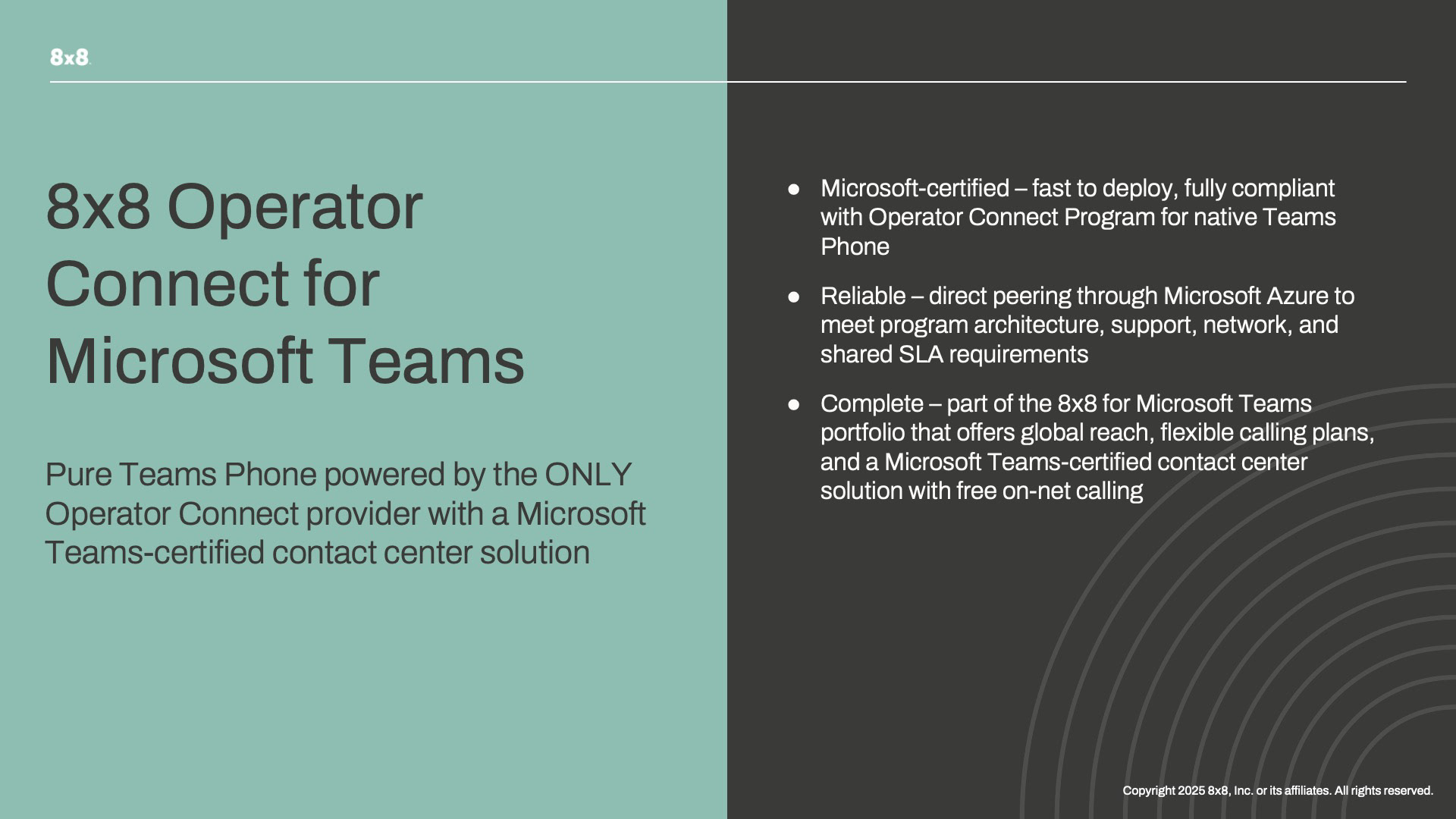 8x8

8x8 Operator Connect for Microsoft Teams

Pure Teams Phone powered by the ONLY Operator Connect provider with a Microsoft Teams-certified contact center solution

● Microsoft-certified – fast to deploy, fully compliant with Operator Connect Program for native Teams Phone

● Reliable – direct peering through Microsoft Azure to meet program architecture, support, network, and shared SLA requirements

● Complete – part of the 8x8 for Microsoft Teams portfolio that offers global reach, flexible calling plans, and a Microsoft Teams-certified contact center solution with free on-net calling

Copyright 2025 8x8, Inc. or its affiliates. All rights reserved.